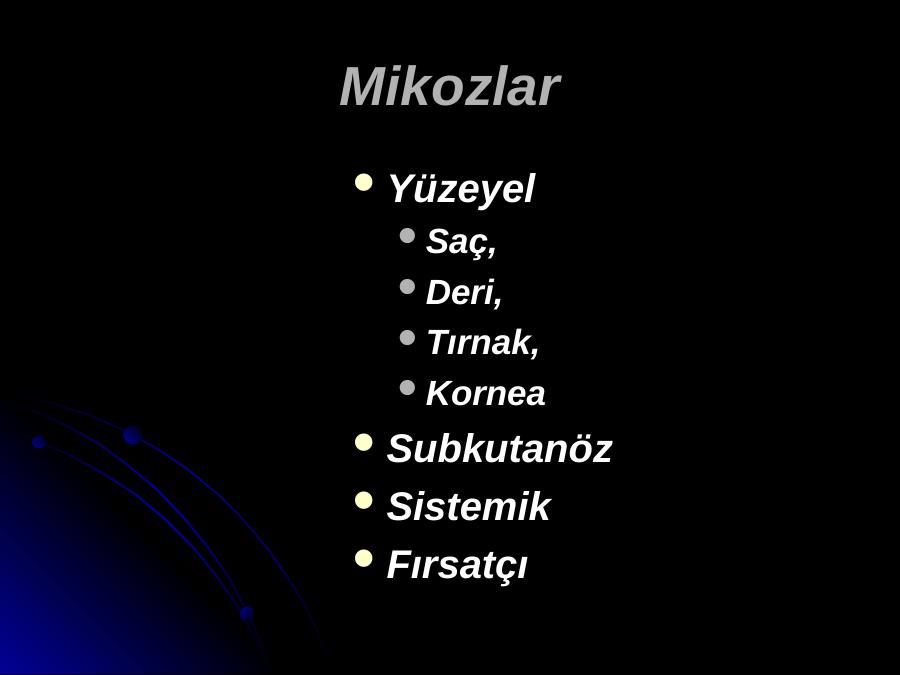 Mikozlar

- Yüzeyel
  - Saç,
  - Deri,
  - Tırnak,
  - Kornea
- Subkutanöz
- Sistemik
- Fırsatçı